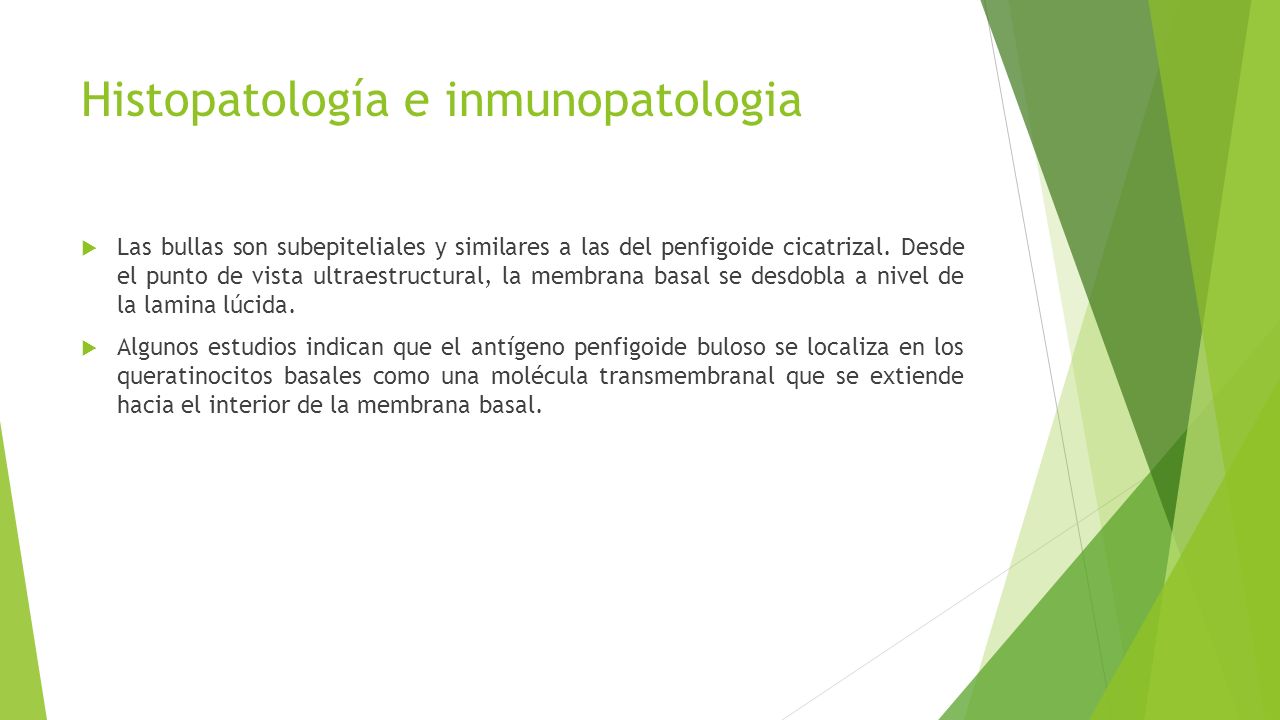 Histopatología e inmunopatologia

Las bullas son subepiteliales y similares a las del penfigoide cicatrizal. Desde el punto de vista ultraestructural, la membrana basal se desdobla a nivel de la lamina lúcida.

Algunos estudios indican que el antígeno penfigoide buloso se localiza en los queratinocitos basales como una molécula transmembranal que se extiende hacia el interior de la membrana basal.